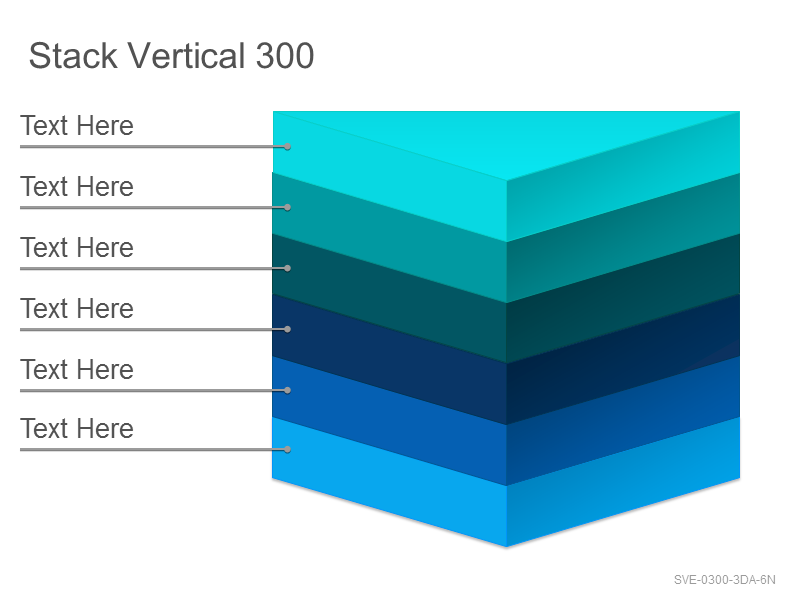 Stack Vertical 300

Text Here

Text Here

Text Here

Text Here

Text Here

Text Here

SVE-0300-3DA-6N